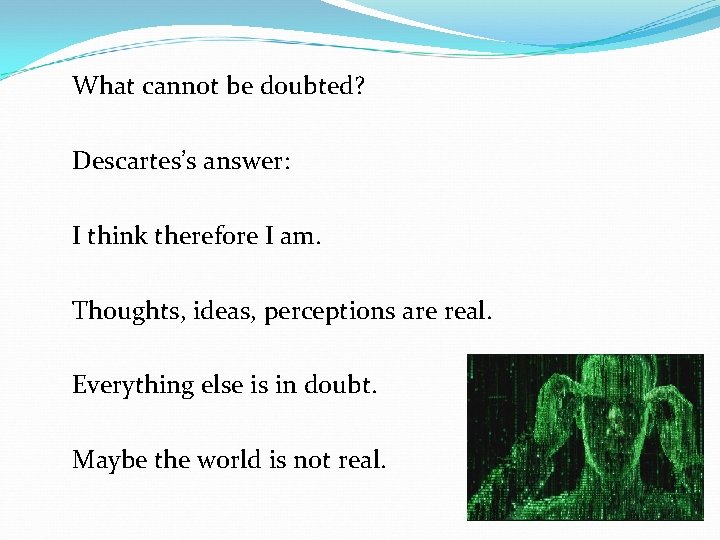 What cannot be doubted?

Descartes's answer:

I think therefore I am.

Thoughts, ideas, perceptions are real.

Everything else is in doubt.

Maybe the world is not real.